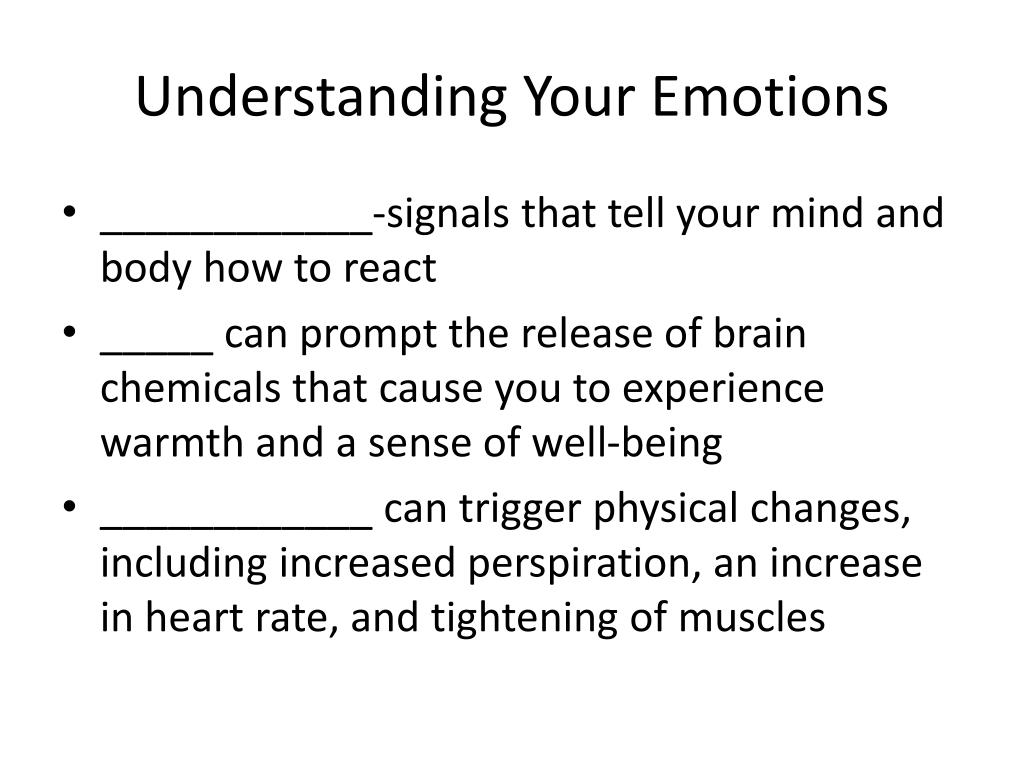 Understanding Your Emotions

• ____________-signals that tell your mind and body how to react
• _____ can prompt the release of brain chemicals that cause you to experience warmth and a sense of well-being
• ____________ can trigger physical changes, including increased perspiration, an increase in heart rate, and tightening of muscles